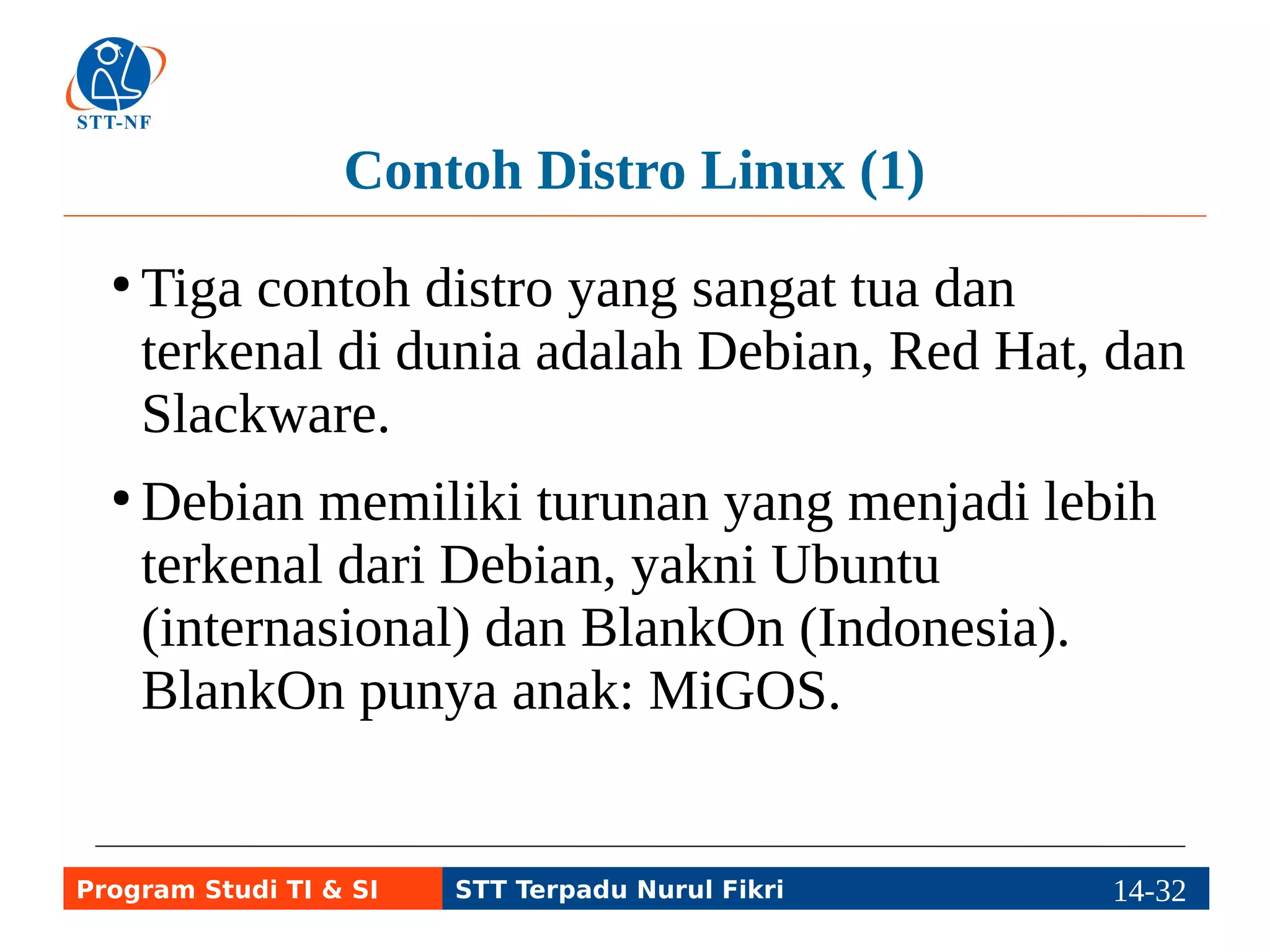 STT-NF

Contoh Distro Linux (1)

• Tiga contoh distro yang sangat tua dan terkenal di dunia adalah Debian, Red Hat, dan Slackware.

• Debian memiliki turunan yang menjadi lebih terkenal dari Debian, yakni Ubuntu (internasional) dan BlankOn (Indonesia). BlankOn punya anak: MiGOS.

Program Studi TI & SI
STT Terpadu Nurul Fikri
14-32